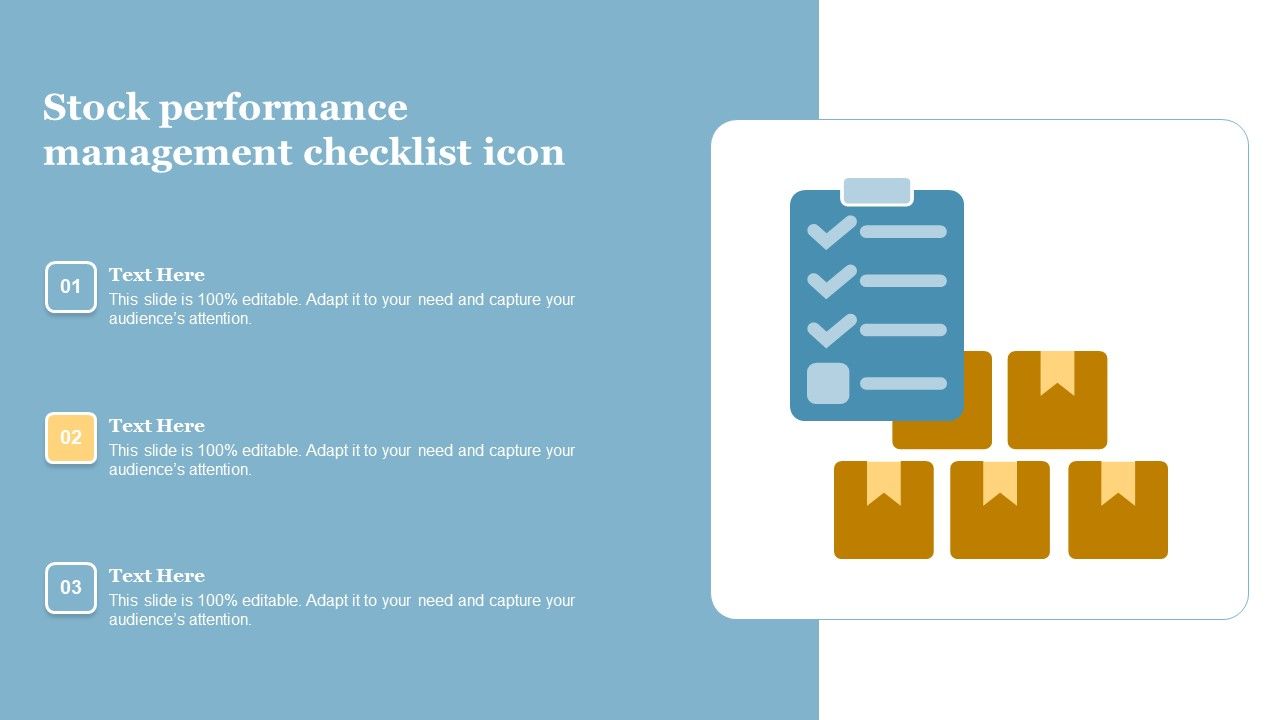 Stock performance management checklist icon

01
Text Here
This slide is 100% editable. Adapt it to your need and capture your audience's attention.

02
Text Here
This slide is 100% editable. Adapt it to your need and capture your audience's attention.

03
Text Here
This slide is 100% editable. Adapt it to your need and capture your audience's attention.